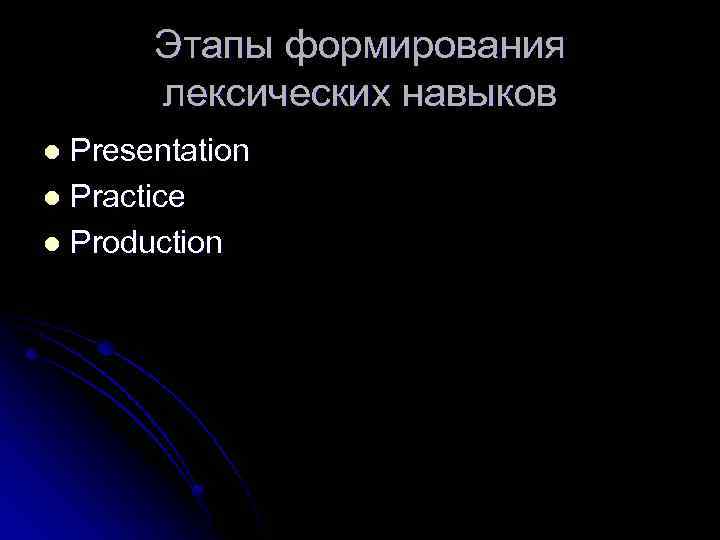 Этапы формирования лексических навыков

- Presentation
- Practice
- Production